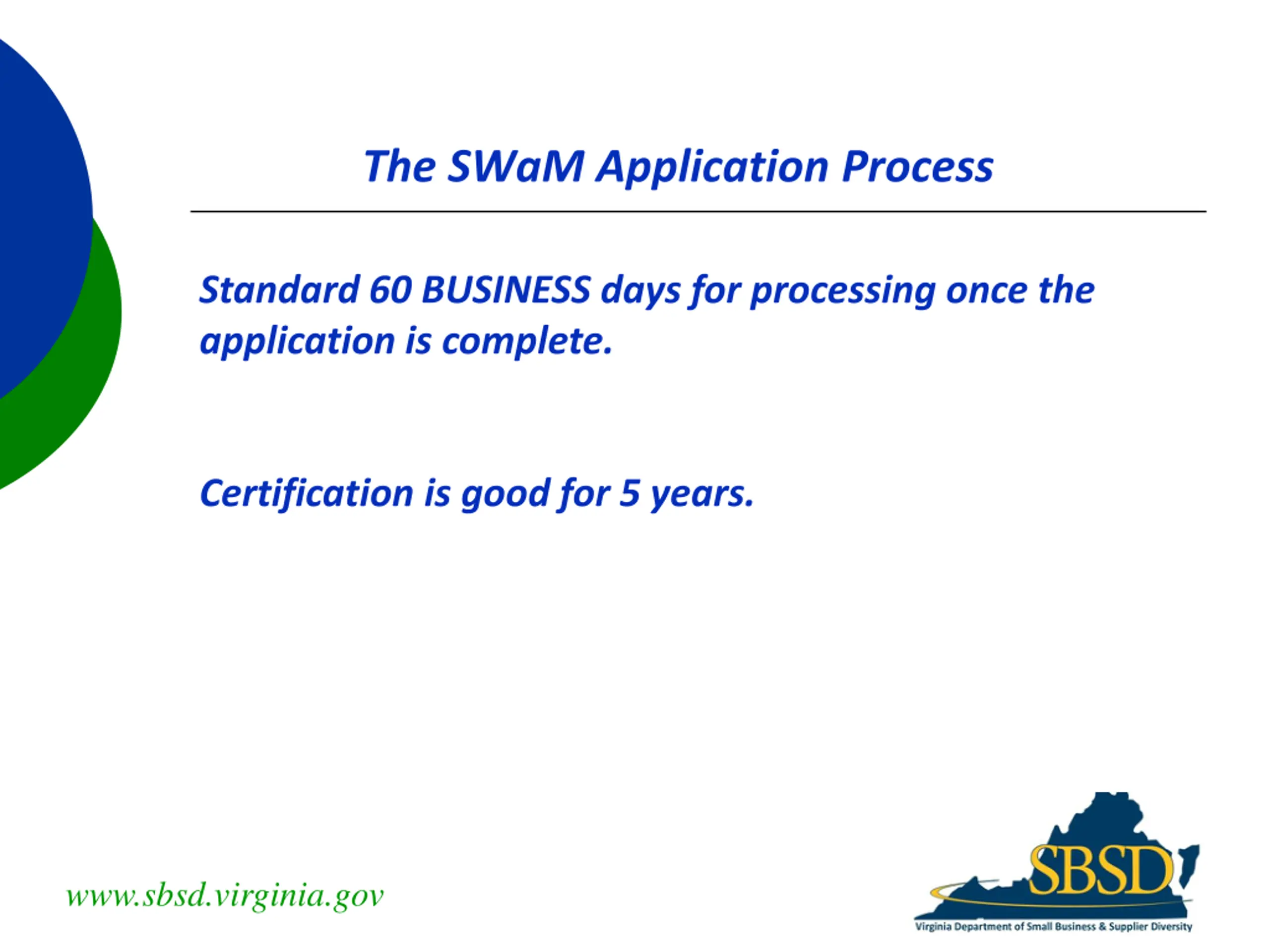 The SWaM Application Process

Standard 60 BUSINESS days for processing once the application is complete.

Certification is good for 5 years.

www.sbsd.virginia.gov

SBSD
Virginia Department of Small Business & Supplier Diversity